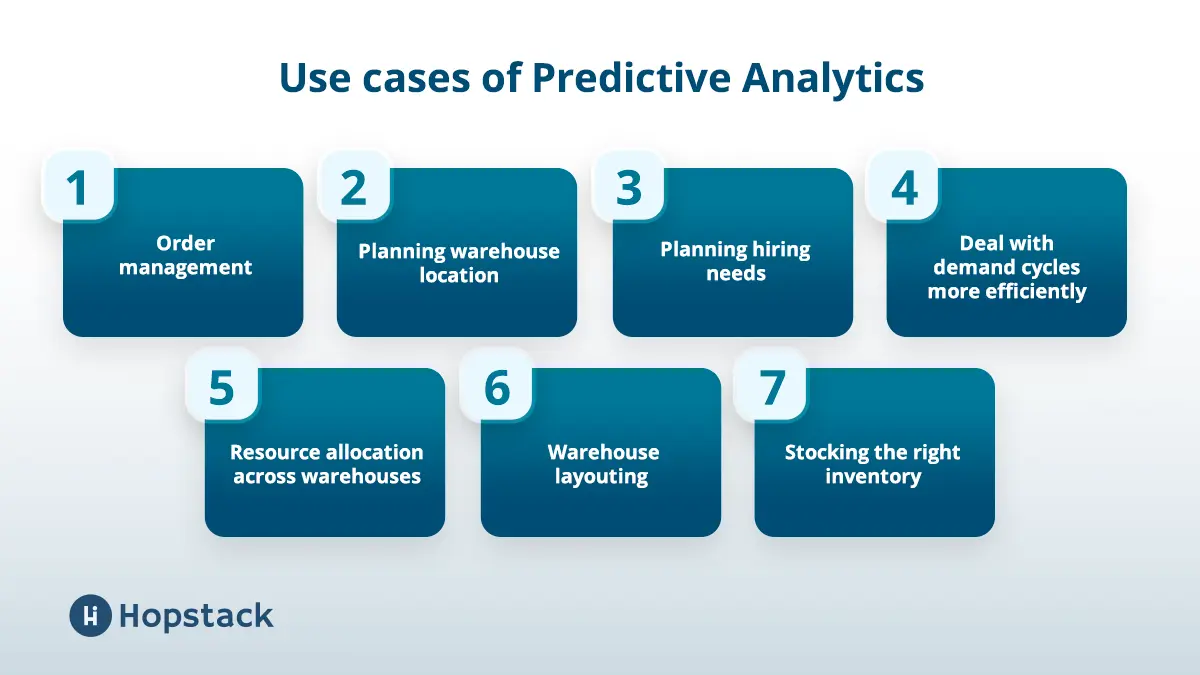 Use cases of Predictive Analytics

1
Order management

2
Planning warehouse location

3
Planning hiring needs

4
Deal with demand cycles more efficiently

5
Resource allocation across warehouses

6
Warehouse layouting

7
Stocking the right inventory

Hopstack